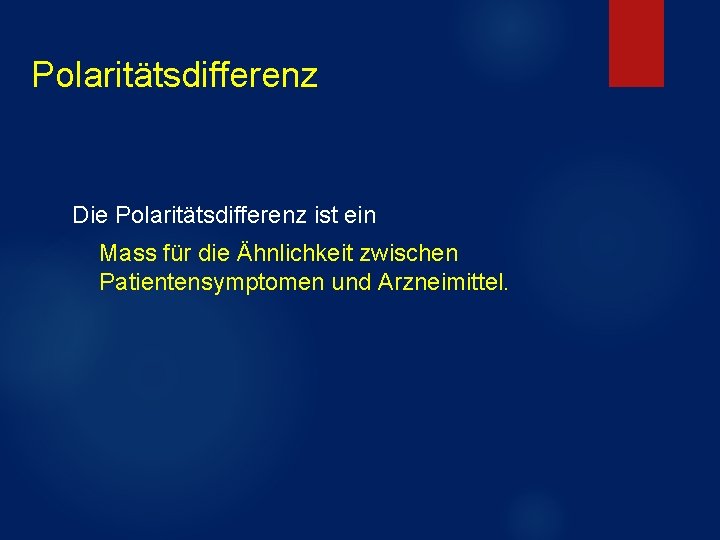 Polaritätsdifferenz

Die Polaritätsdifferenz ist ein

Mass für die Ähnlichkeit zwischen Patientensymptomen und Arzneimittel.